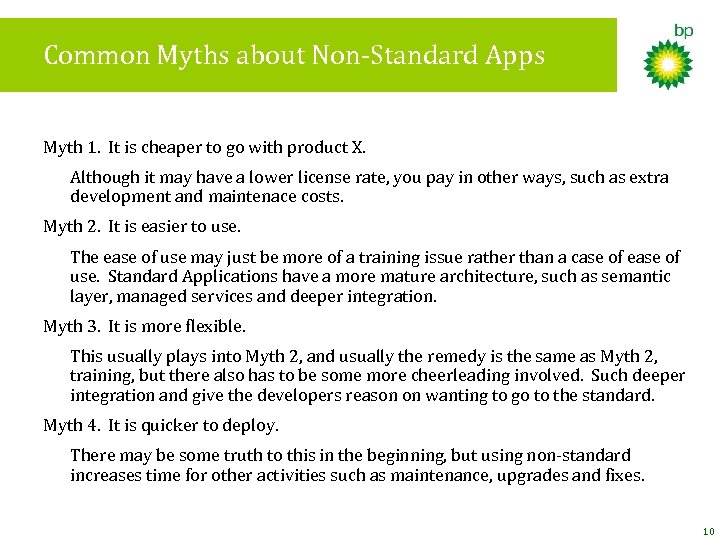 Common Myths about Non-Standard Apps

bp

Myth 1. It is cheaper to go with product X.

Although it may have a lower license rate, you pay in other ways, such as extra development and maintenace costs.

Myth 2. It is easier to use.

The ease of use may just be more of a training issue rather than a case of ease of use. Standard Applications have a more mature architecture, such as semantic layer, managed services and deeper integration.

Myth 3. It is more flexible.

This usually plays into Myth 2, and usually the remedy is the same as Myth 2, training, but there also has to be some more cheerleading involved. Such deeper integration and give the developers reason on wanting to go to the standard.

Myth 4. It is quicker to deploy.

There may be some truth to this in the beginning, but using non-standard increases time for other activities such as maintenance, upgrades and fixes.

10